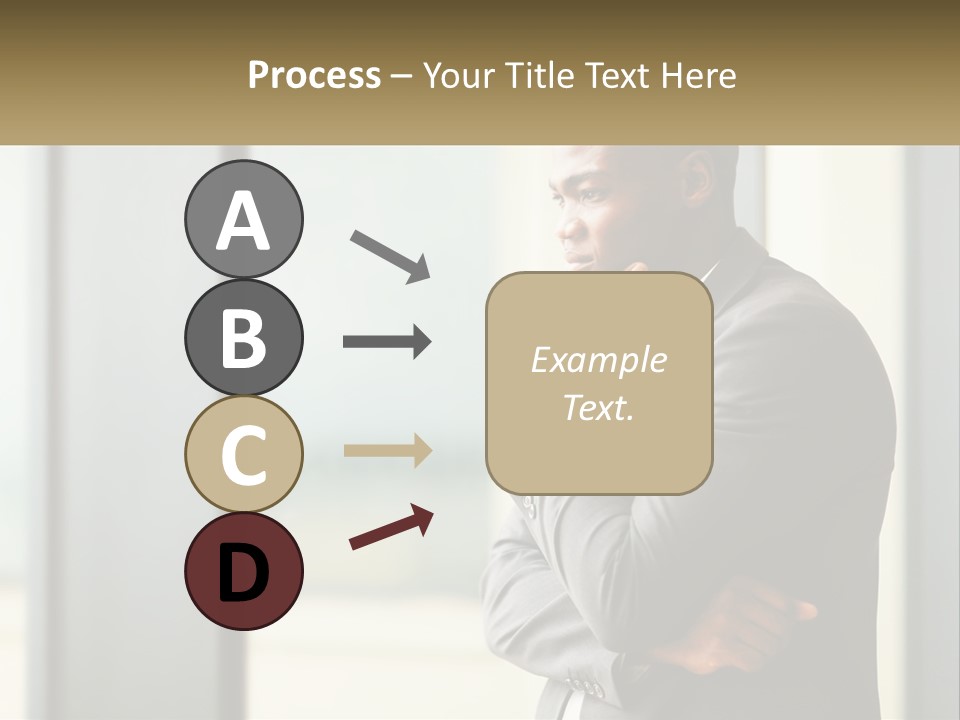 Process – Your Title Text Here

A

B

C

D

Example Text.